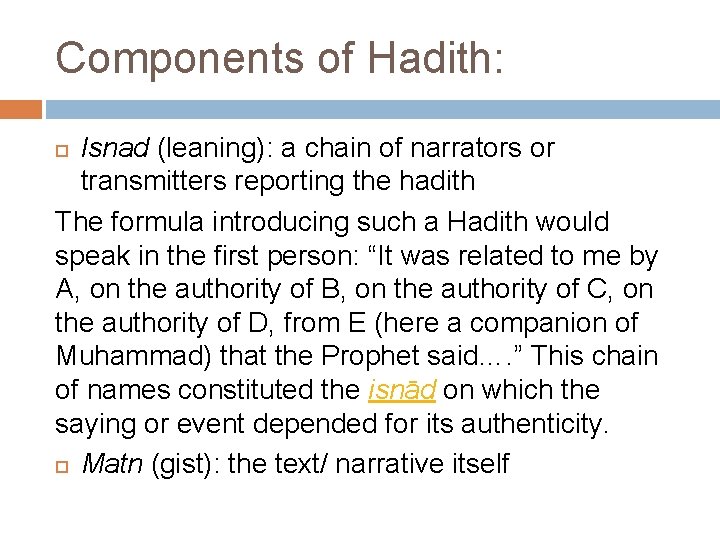 Components of Hadith:

Isnad (leaning): a chain of narrators or transmitters reporting the hadith

The formula introducing such a Hadith would speak in the first person: “It was related to me by A, on the authority of B, on the authority of C, on the authority of D, from E (here a companion of Muhammad) that the Prophet said.…” This chain of names constituted the isnād on which the saying or event depended for its authenticity.

Matn (gist): the text/ narrative itself